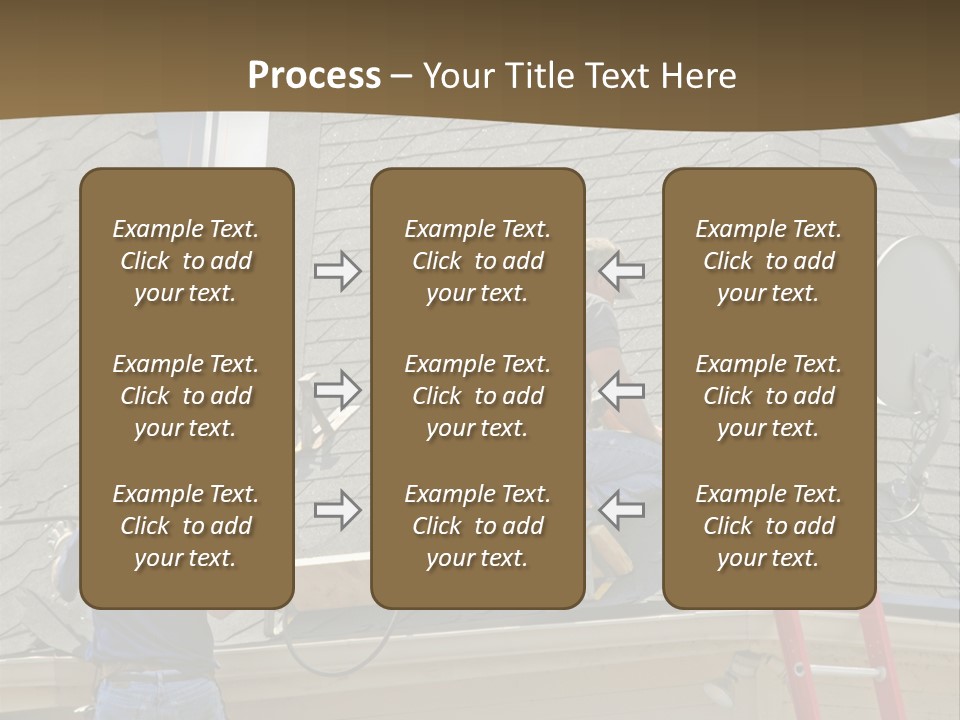 Process – Your Title Text Here

Example Text. Click to add your text.

Example Text. Click to add your text.

Example Text. Click to add your text.

Example Text. Click to add your text.

Example Text. Click to add your text.

Example Text. Click to add your text.

Example Text. Click to add your text.

Example Text. Click to add your text.

Example Text. Click to add your text.